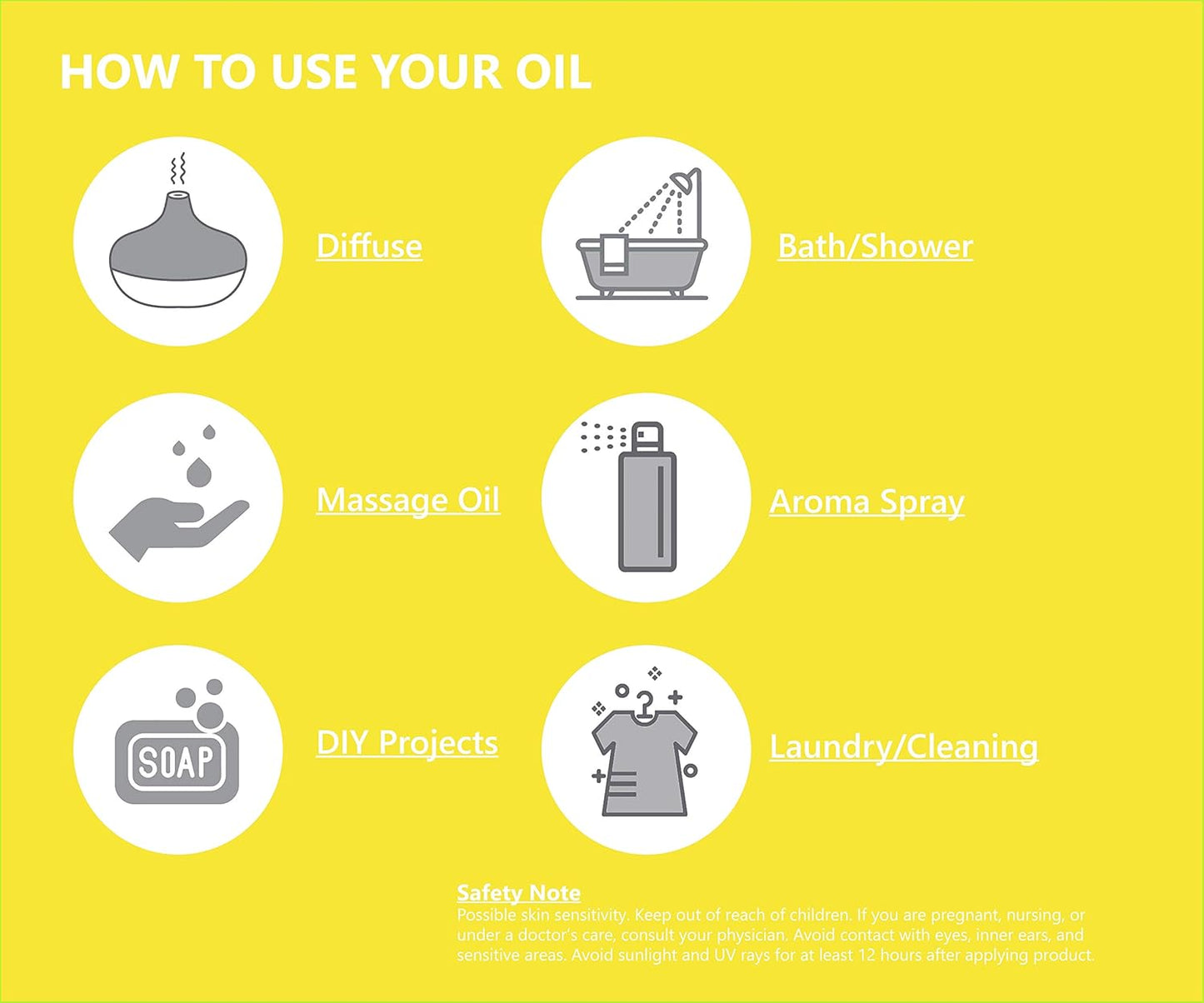 HOW TO USE YOUR OIL

Diffuse

Bath/Shower

Massage Oil

Aroma Spray

SOAP

DIY Projects

Laundry/Cleaning

Safety Note
Possible skin sensitivity. Keep out of reach of children. If you are pregnant, nursing, or under a doctor's care, consult your physician. Avoid contact with eyes, inner ears, and sensitive areas. Avoid sunlight and UV rays for at least 12 hours after applying product.